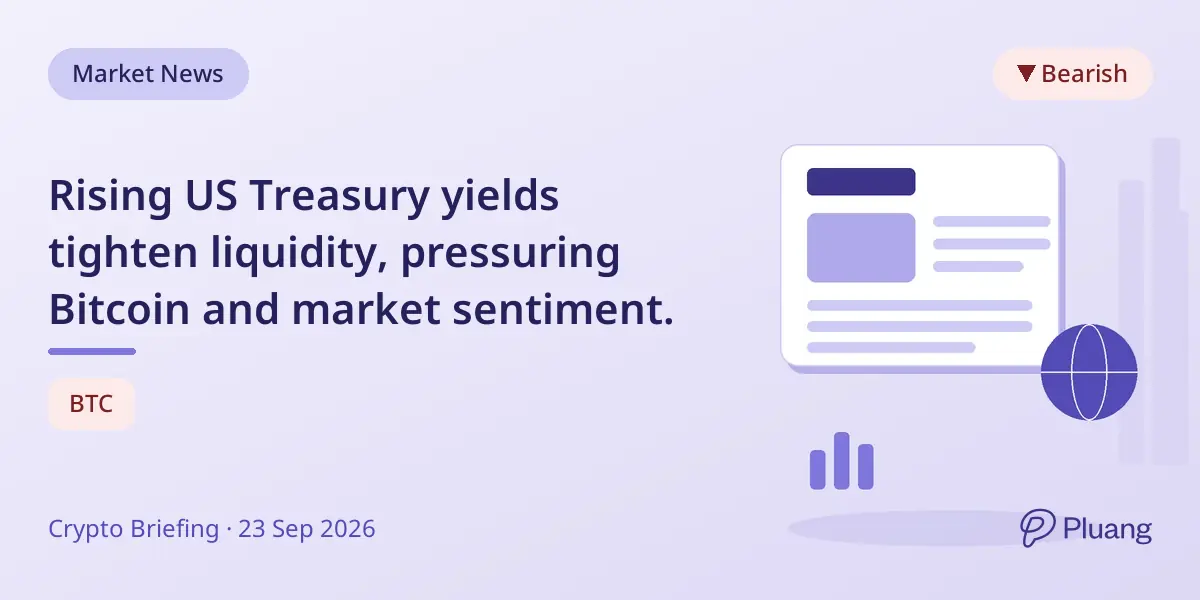 Market News

▼ Bearish

Rising US Treasury yields tighten liquidity, pressuring Bitcoin and market sentiment.

BTC

Crypto Briefing · 23 Sep 2026

Pluang